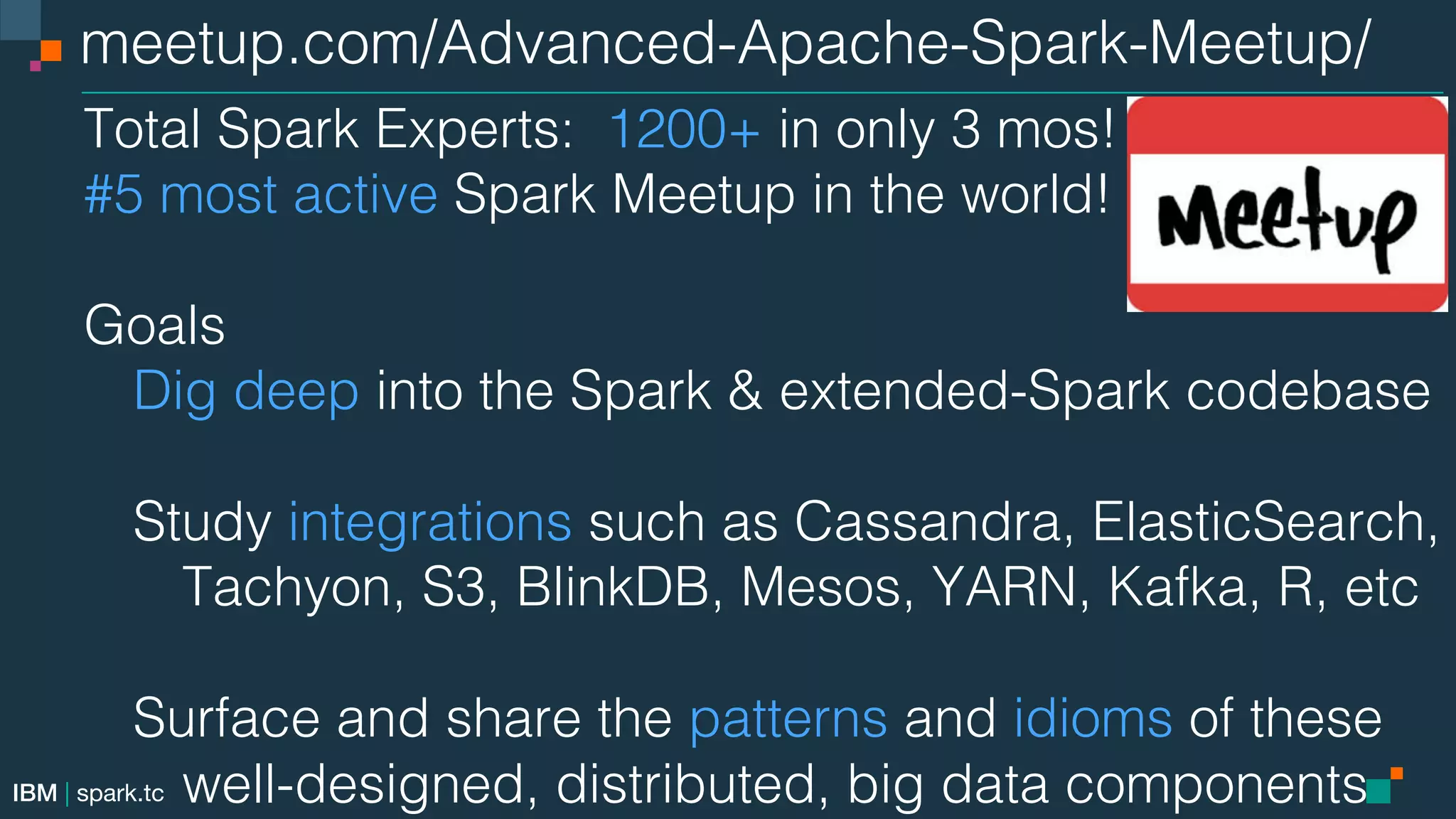 meetup.com/Advanced-Apache-Spark-Meetup/

Total Spark Experts: 1200+ in only 3 mos!
#5 most active Spark Meetup in the world!

Meetup

Goals

Dig deep into the Spark & extended-Spark codebase

Study integrations such as Cassandra, ElasticSearch, Tachyon, S3, BlinkDB, Mesos, YARN, Kafka, R, etc

Surface and share the patterns and idioms of these well-designed, distributed, big data components

IBM | spark.tc